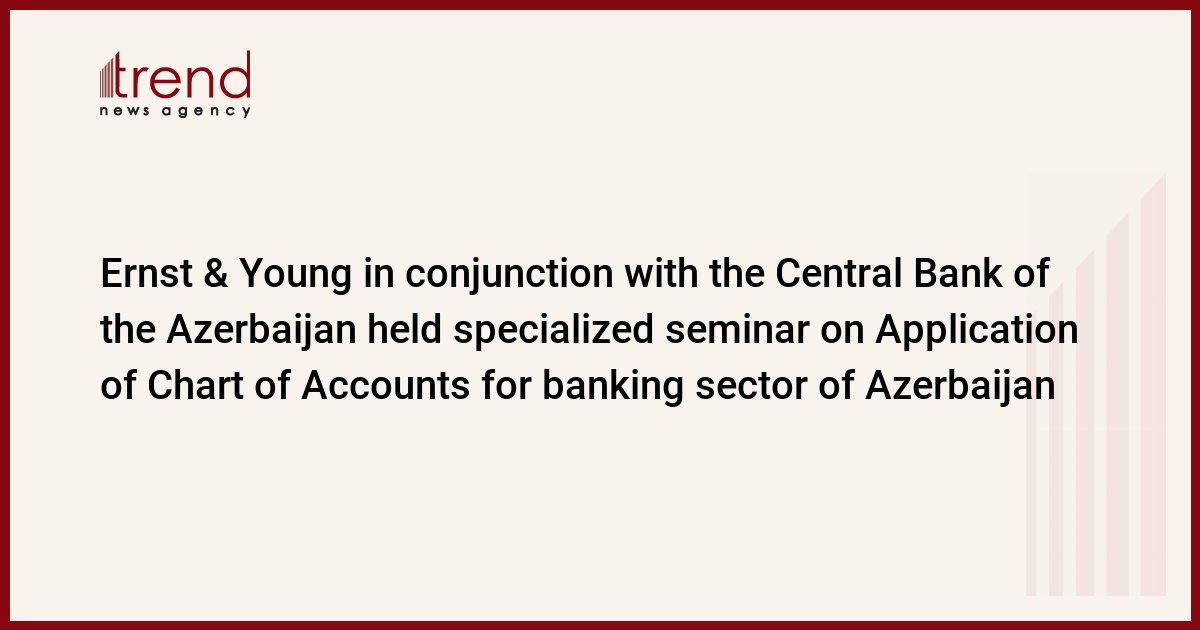 trend
news agency

Ernst & Young in conjunction with the Central Bank of the Azerbaijan held specialized seminar on Application of Chart of Accounts for banking sector of Azerbaijan